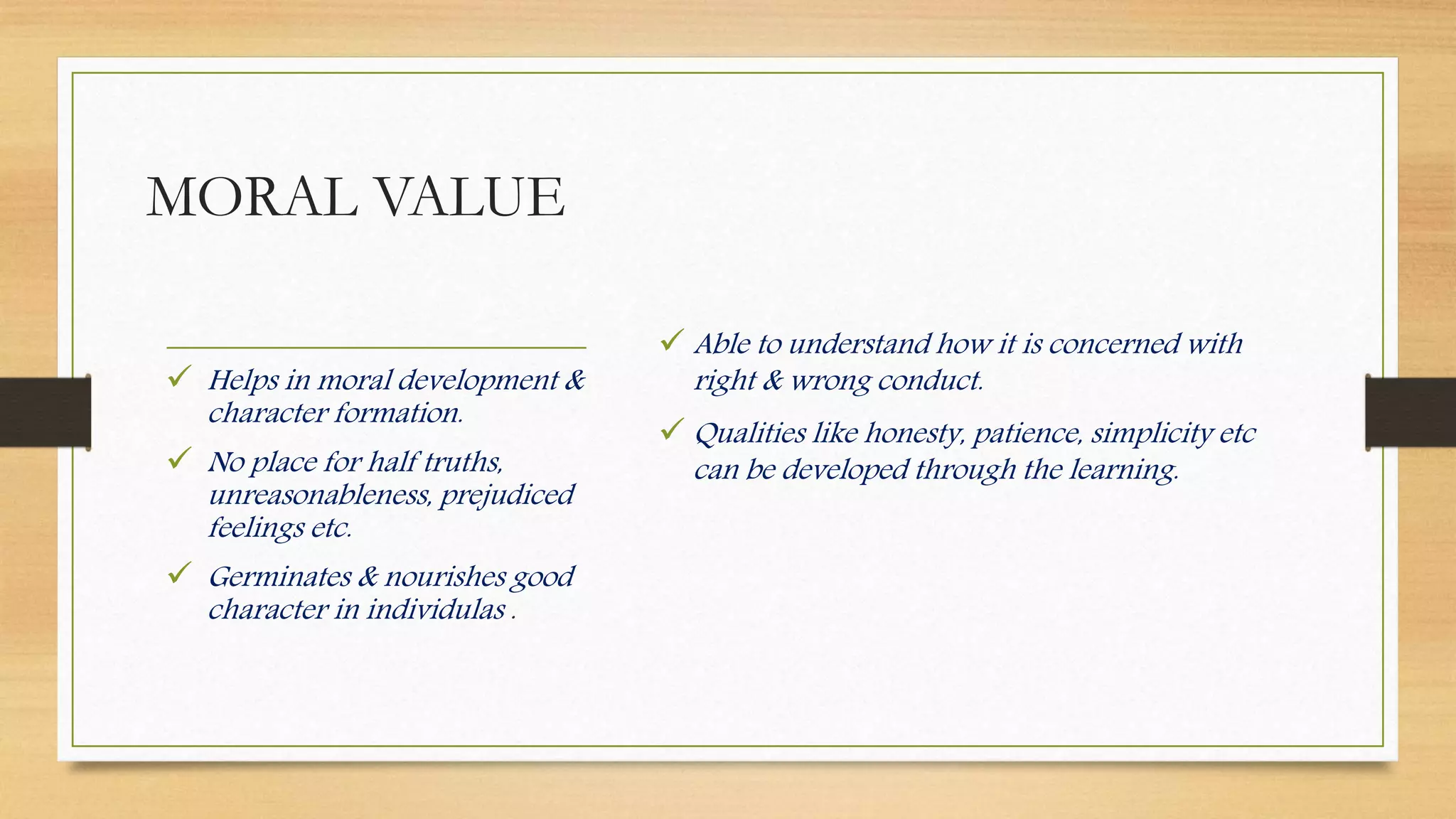 MORAL VALUE

✓ Helps in moral development & character formation.

✓ No place for half truths, unreasonableness, prejudiced feelings etc.

✓ Germinates & nourishes good character in individulas .

✓ Able to understand how it is concerned with right & wrong conduct.

✓ Qualities like honesty, patience, simplicity etc can be developed through the learning.